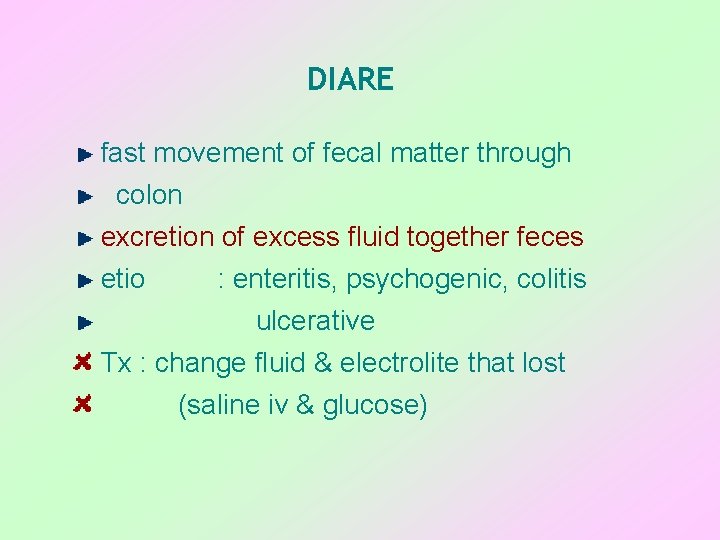 DIARE

fast movement of fecal matter through

colon

excretion of excess fluid together feces

etio : enteritis, psychogenic, colitis

ulcerative

Tx : change fluid & electrolite that lost

(saline iv & glucose)